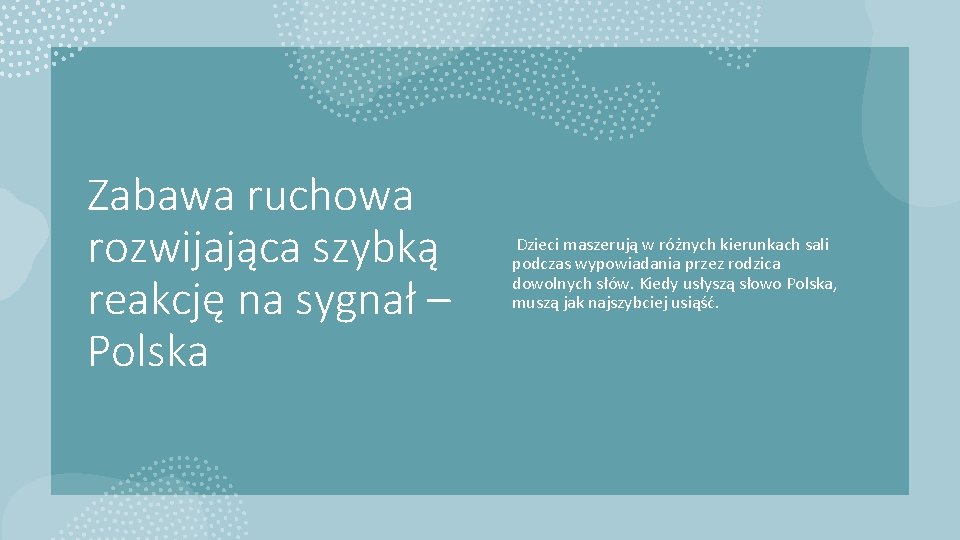 Zabawa ruchowa rozwijająca szybką reakcję na sygnał – Polska

Dzieci maszerują w różnych kierunkach sali podczas wypowiadania przez rodzica dowolnych słów. Kiedy usłyszą słowo Polska, muszą jak najszybciej usiąść.